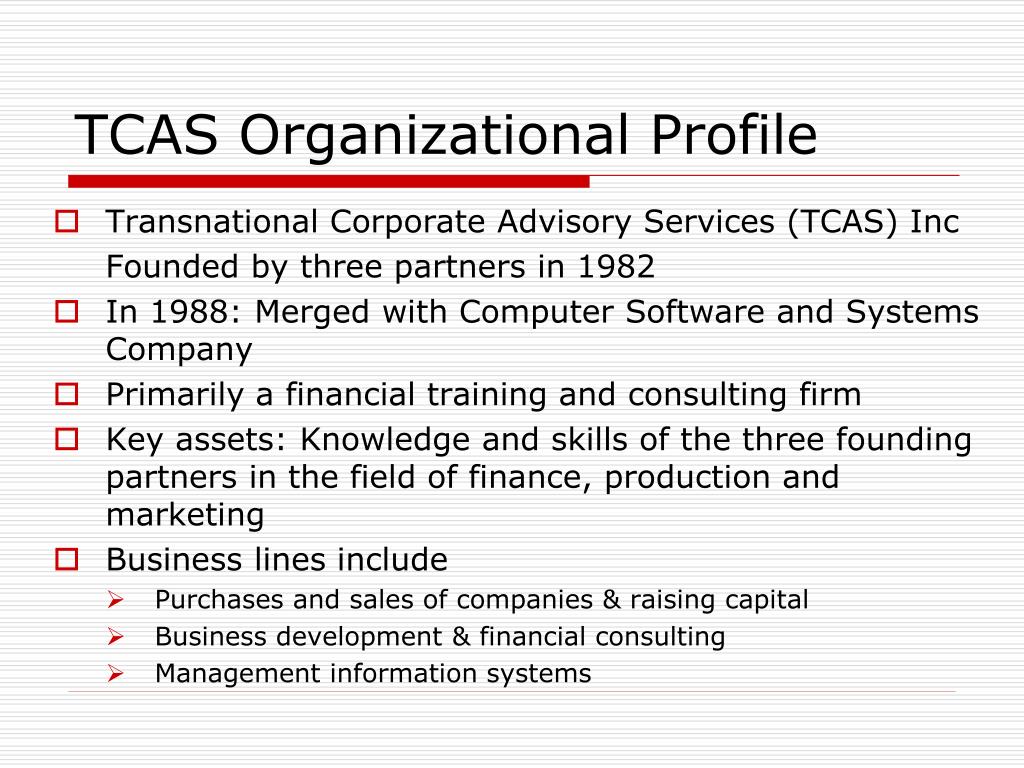 TCAS Organizational Profile

Transnational Corporate Advisory Services (TCAS) Inc
Founded by three partners in 1982

In 1988: Merged with Computer Software and Systems Company

Primarily a financial training and consulting firm

Key assets: Knowledge and skills of the three founding partners in the field of finance, production and marketing

Business lines include

Purchases and sales of companies & raising capital

Business development & financial consulting

Management information systems